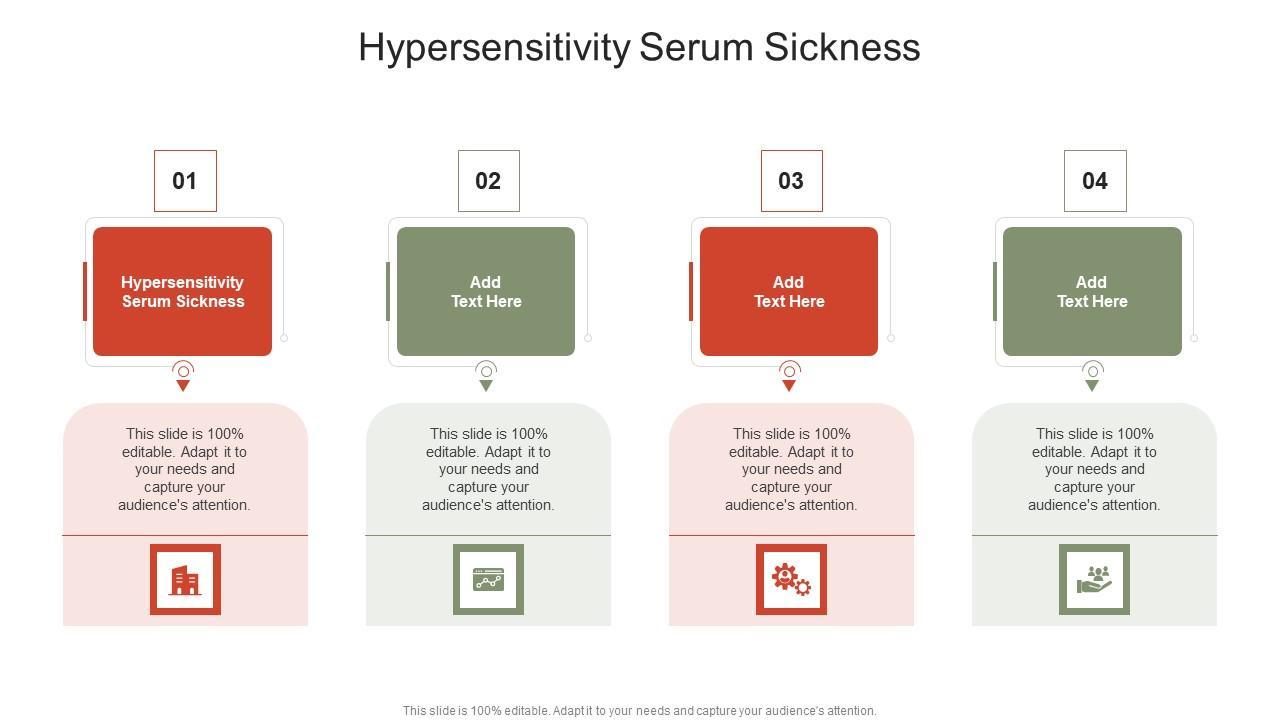 Hypersensitivity Serum Sickness

01

Hypersensitivity Serum Sickness

This slide is 100% editable. Adapt it to your needs and capture your audience's attention.

02

Add Text Here

This slide is 100% editable. Adapt it to your needs and capture your audience's attention.

03

Add Text Here

This slide is 100% editable. Adapt it to your needs and capture your audience's attention.

04

Add Text Here

This slide is 100% editable. Adapt it to your needs and capture your audience's attention.

This slide is 100% editable. Adapt it to your needs and capture your audience's attention.